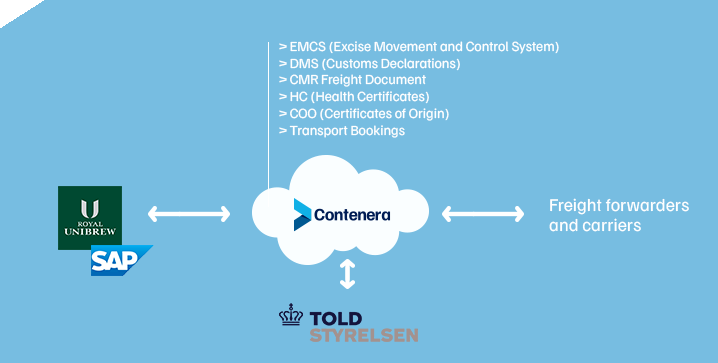 > EMCS (Excise Movement and Control System)
> DMS (Customs Declarations)
> CMR Freight Document
> HC (Health Certificates)
> COO (Certificates of Origin)
> Transport Bookings

ROYAL UNIBREW

SAP

Contenera

Freight forwarders and carriers

TOLD STYRELSEN